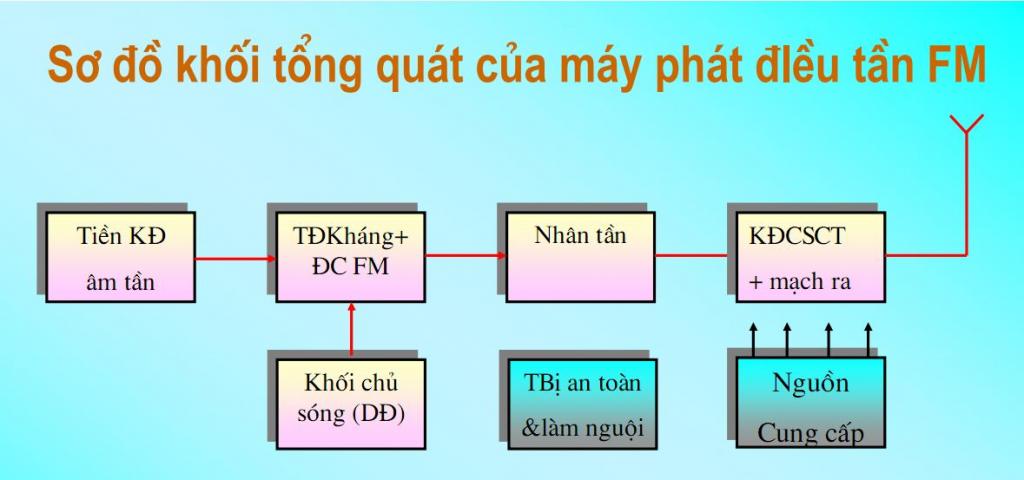 Sơ đồ khối tổng quát của máy phát điều tần FM

Tiền KĐ
âm tần

TĐKháng+
ĐC FM

Nhân tần

KĐCSCT
+ mạch ra

Khối chủ
sóng (DĐ)

TBị an toàn
&làm nguội

Nguồn
Cung cấp